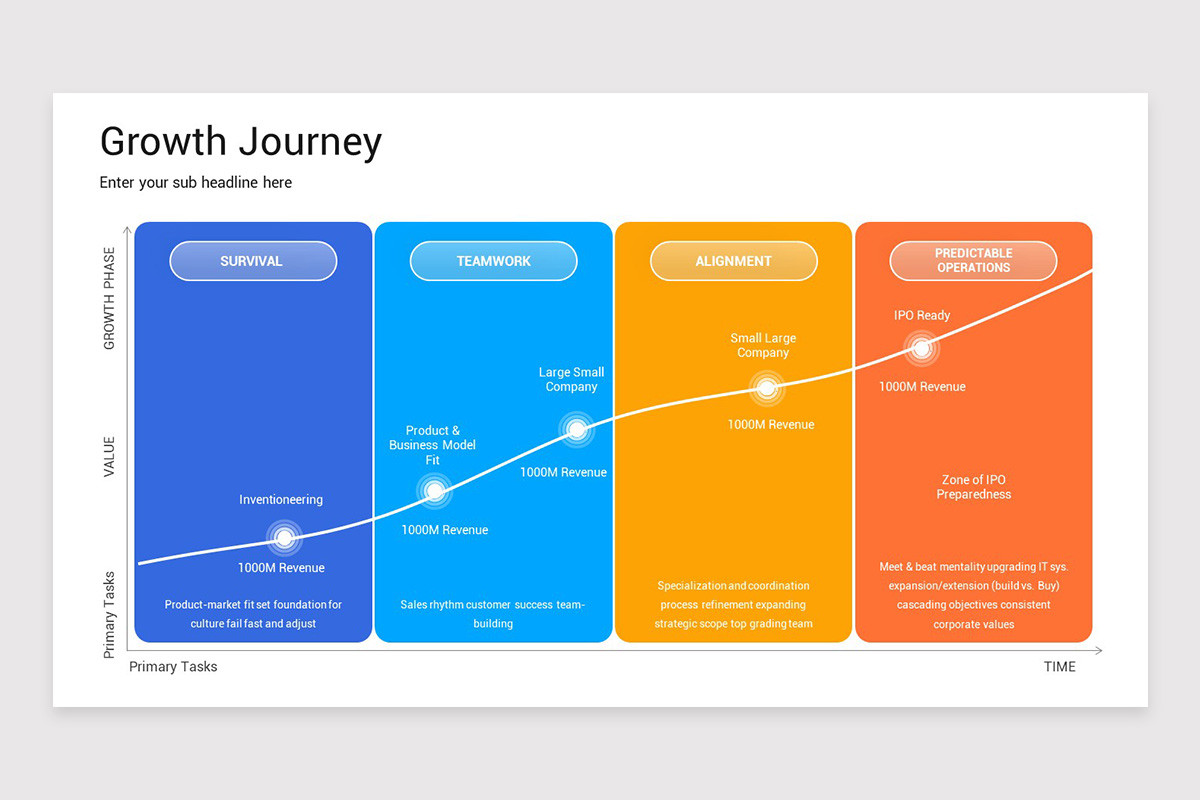 Growth Journey

Enter your sub headline here

GROWTH PHASE

VALUE

Primary Tasks

SURVIVAL

Inventioneering

1000M Revenue

Product-market fit set foundation for culture fail fast and adjust

TEAMWORK

Product & Business Model Fit

1000M Revenue

Large Small Company

1000M Revenue

Sales rhythm customer success team-building

ALIGNMENT

Small Large Company

1000M Revenue

Specialization and coordination process refinement expanding strategic scope top grading team

PREDICTABLE OPERATIONS

IPO Ready

1000M Revenue

Zone of IPO Preparedness

Meet & beat mentality upgrading IT sys. expansion/extension (build vs. Buy) cascading objectives consistent corporate values

Primary Tasks

TIME